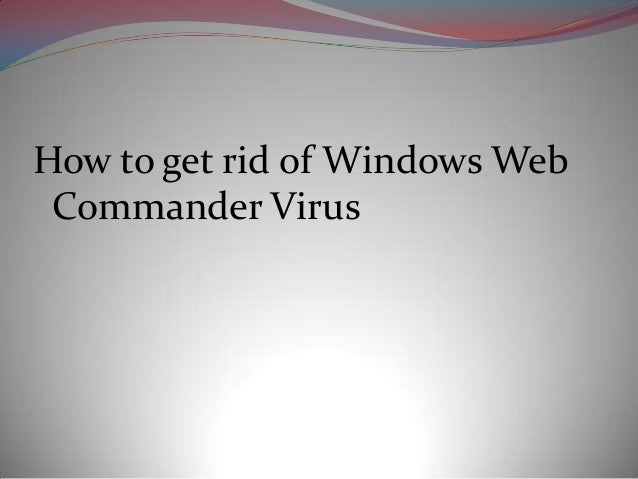 How to get rid of Windows Web Commander Virus